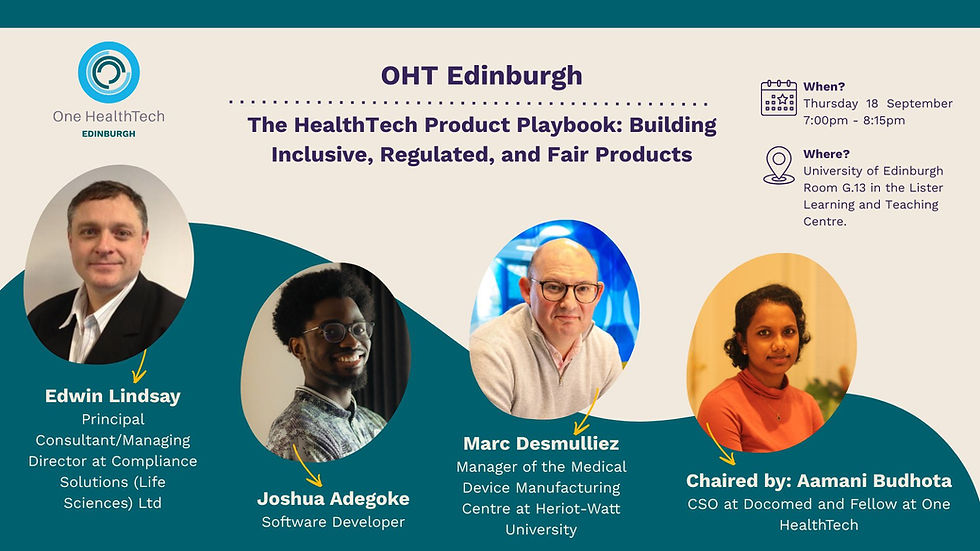 One HealthTech
EDINBURGH

OHT Edinburgh

The HealthTech Product Playbook: Building Inclusive, Regulated, and Fair Products

When?
Thursday 18 September
7:00pm - 8:15pm

Where?
University of Edinburgh Room G.13 in the Lister Learning and Teaching Centre.

Edwin Lindsay
Principal Consultant/Managing Director at Compliance Solutions (Life Sciences) Ltd

Joshua Adegoke
Software Developer

Marc Desmulliez
Manager of the Medical Device Manufacturing Centre at Heriot-Watt University

Chaired by: Aamani Budhota
CSO at Docomed and Fellow at One HealthTech